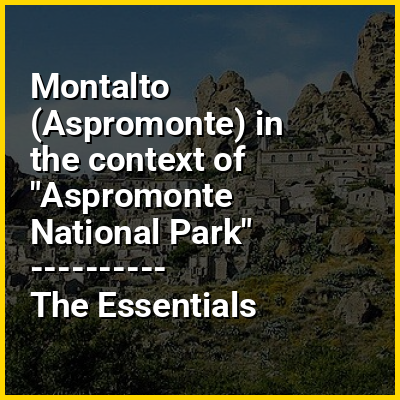 Montalto (Aspromonte) in the context of "Aspromonte National Park"
----------
The Essentials